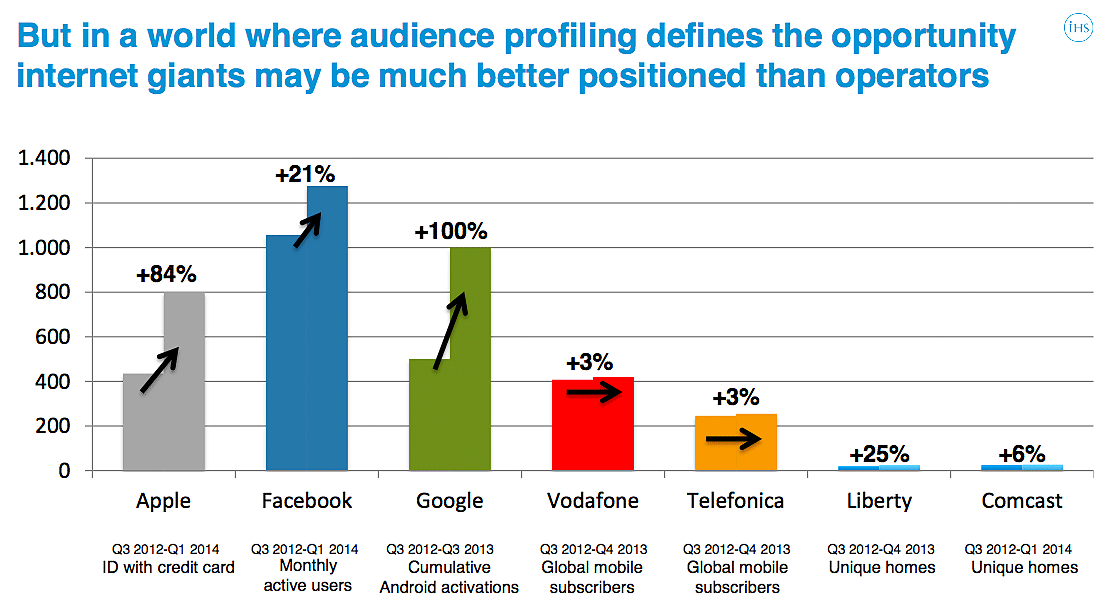 But in a world where audience profiling defines the opportunity internet giants may be much better positioned than operators

IHS

1.400
1.200
1.000
800
600
400
200
0

+84%
+21%
+100%
+3%
+3%
+25%
+6%

Apple
Facebook
Google
Vodafone
Telefonica
Liberty
Comcast

Q3 2012-Q1 2014
ID with credit card

Q3 2012-Q1 2014
Monthly active users

Q3 2012-Q3 2013
Cumulative Android activations

Q3 2012-Q4 2013
Global mobile subscribers

Q3 2012-Q4 2013
Global mobile subscribers

Q3 2012-Q4 2013
Unique homes

Q3 2012-Q1 2014
Unique homes